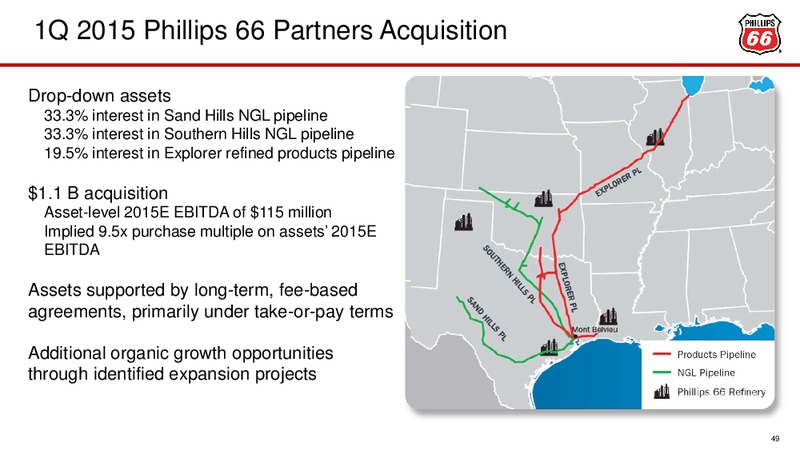 1Q 2015 Phillips 66 Partners Acquisition

PHILLIPS 66

Drop-down assets
33.3% interest in Sand Hills NGL pipeline
33.3% interest in Southern Hills NGL pipeline
19.5% interest in Explorer refined products pipeline

$1.1 B acquisition
Asset-level 2015E EBITDA of $115 million
Implied 9.5x purchase multiple on assets' 2015E EBITDA

Assets supported by long-term, fee-based agreements, primarily under take-or-pay terms

Additional organic growth opportunities through identified expansion projects

EXPLORER PL

SOUTHERN HILLS PL

EXPLORER PL

SAND HILLS PL

Mont Belvieu

Products Pipeline
NGL Pipeline
Phillips 66 Refinery

49